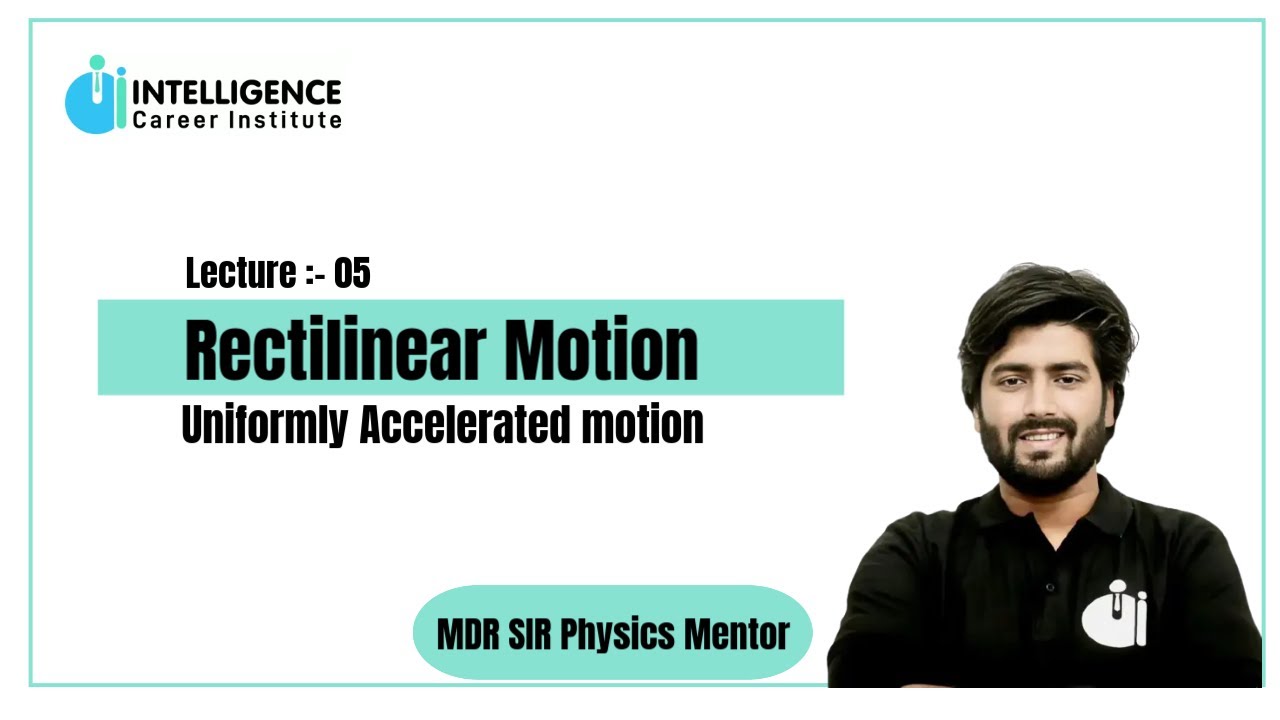 INTELLIGENCE
Career Institute

Lecture :- 05

Rectilinear Motion

Uniformly Accelerated motion

MDR SIR Physics Mentor